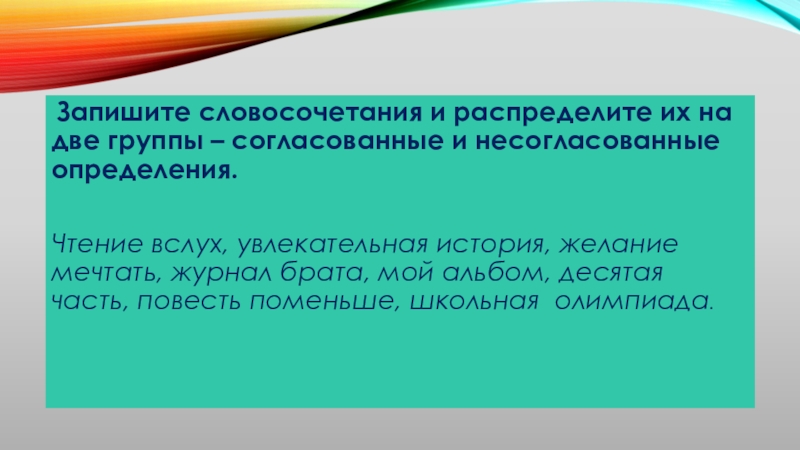 Запишите словосочетания и распределите их на две группы – согласованные и несогласованные определения.

Чтение вслух, увлекательная история, желание мечтать, журнал брата, мой альбом, десятая часть, повесть поменьше, школьная олимпиада.